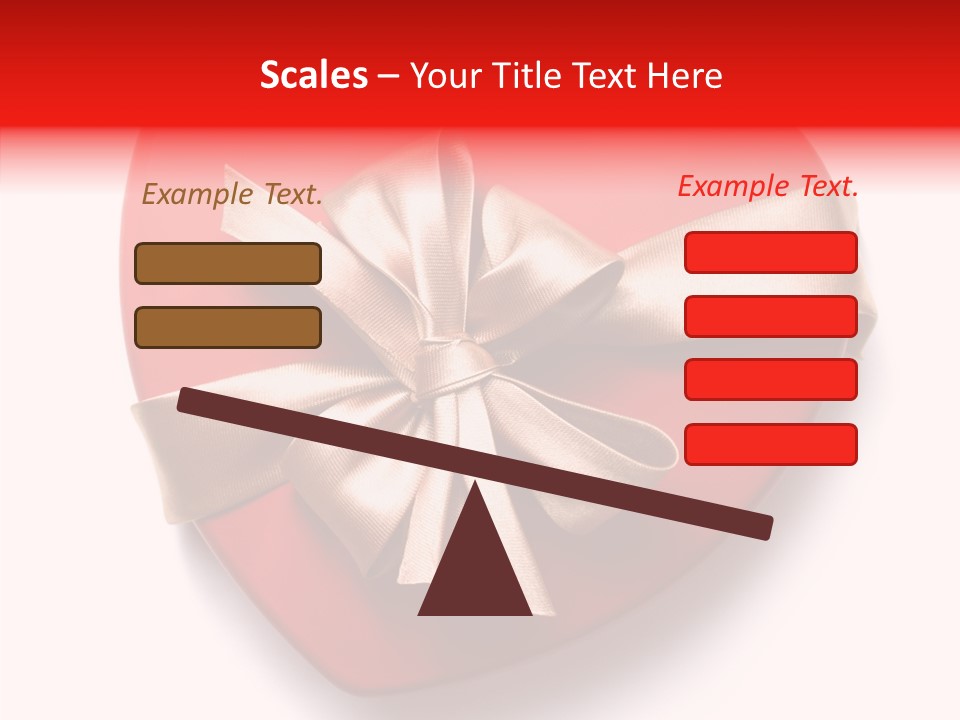 Scales – Your Title Text Here

Example Text.

Example Text.